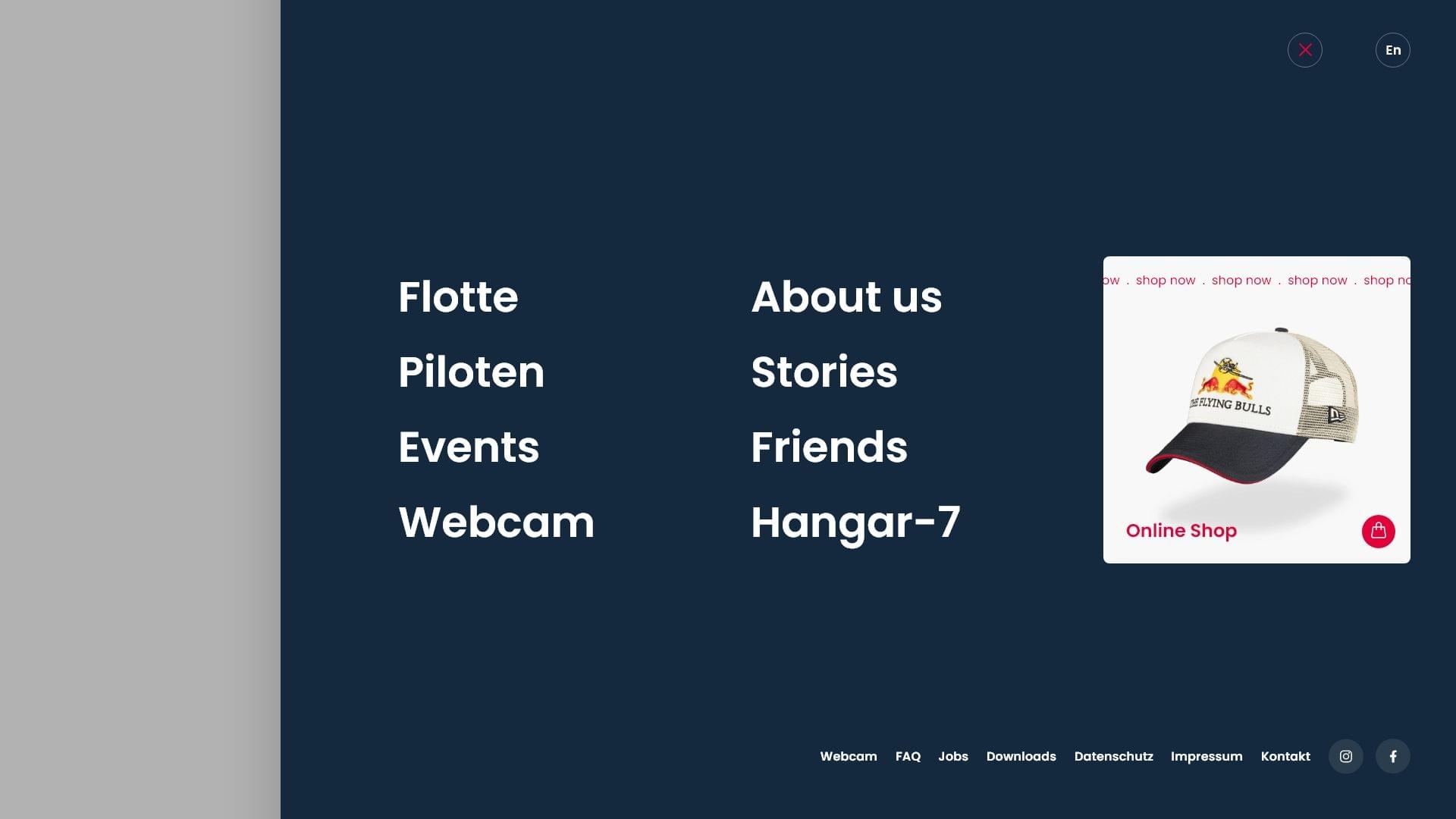 En

Flotte
Piloten
Events
Webcam

About us
Stories
Friends
Hangar-7

ow . shop now . shop now . shop now . shop no

THE FLYING BULLS

Online Shop

Webcam FAQ Jobs Downloads Datenschutz Impressum Kontakt